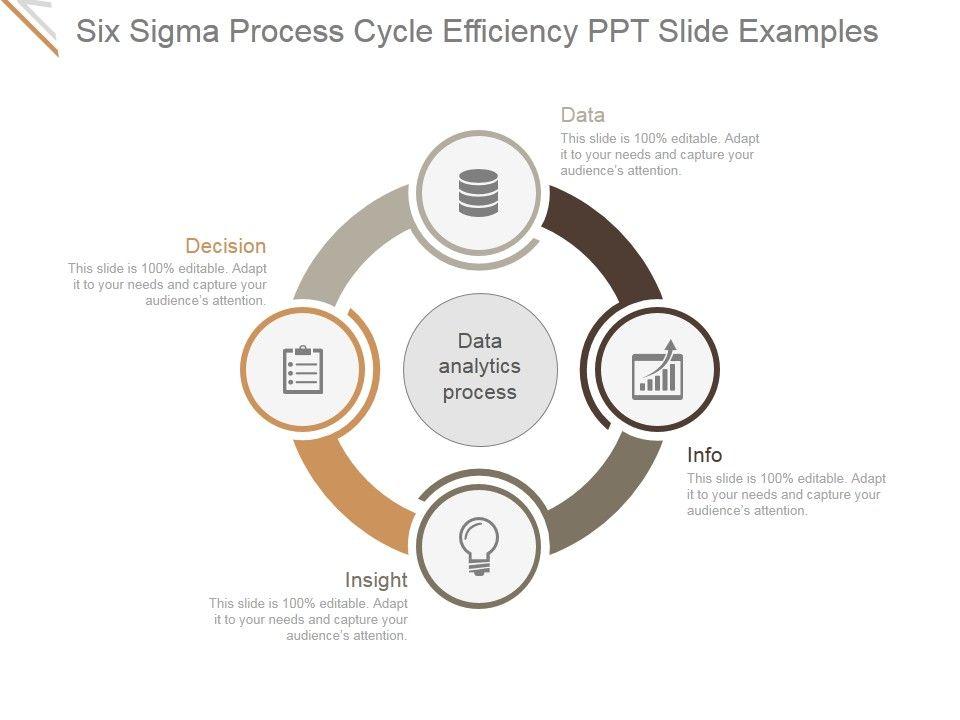 Six Sigma Process Cycle Efficiency PPT Slide Examples

Data
This slide is 100% editable. Adapt it to your needs and capture your audience's attention.

Decision
This slide is 100% editable. Adapt it to your needs and capture your audience's attention.

Data analytics process

Info
This slide is 100% editable. Adapt it to your needs and capture your audience's attention.

Insight
This slide is 100% editable. Adapt it to your needs and capture your audience's attention.